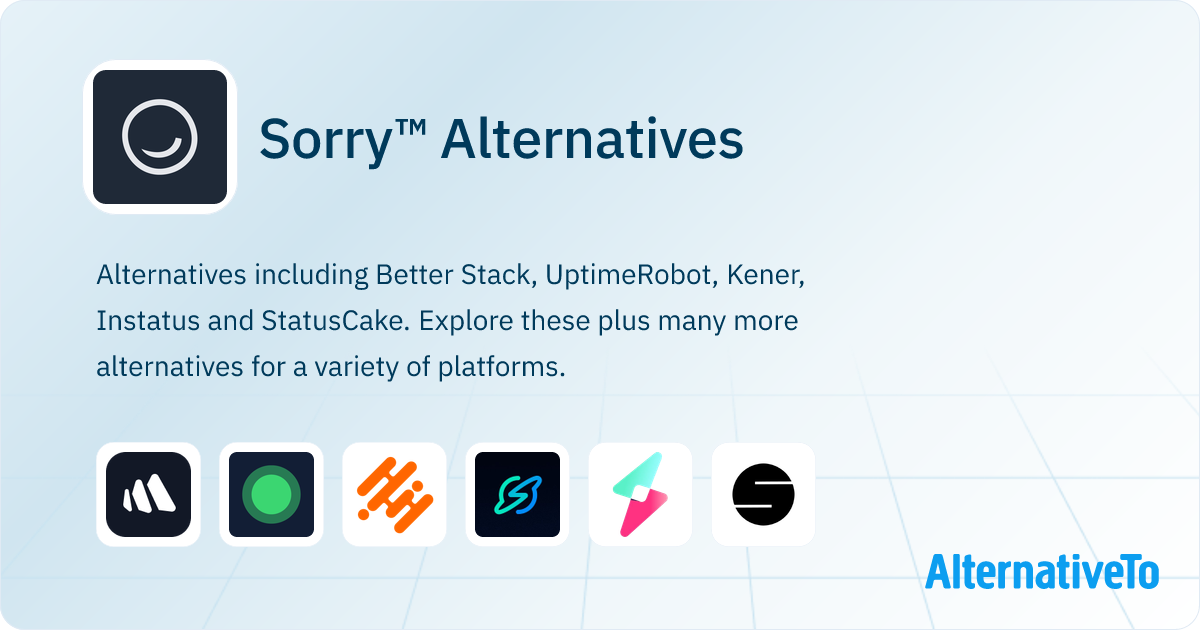 Sorry™ Alternatives

Alternatives including Better Stack, UptimeRobot, Kener, Instatus and StatusCake. Explore these plus many more alternatives for a variety of platforms.

AlternativeTo